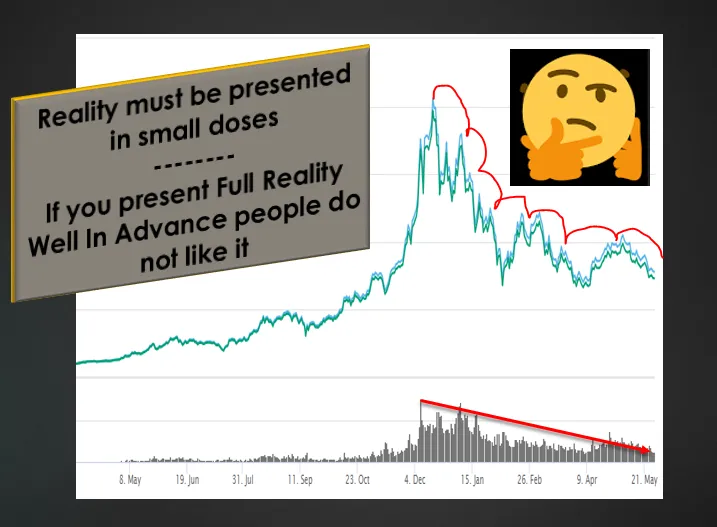 Reality must be presented in small doses
--------
If you present Full Reality Well In Advance people do not like it

8. May
19. Jun
31. Jul
11. Sep
23. Oct
4. Dec
15. Jan
26. Feb
9. Apr
21. May